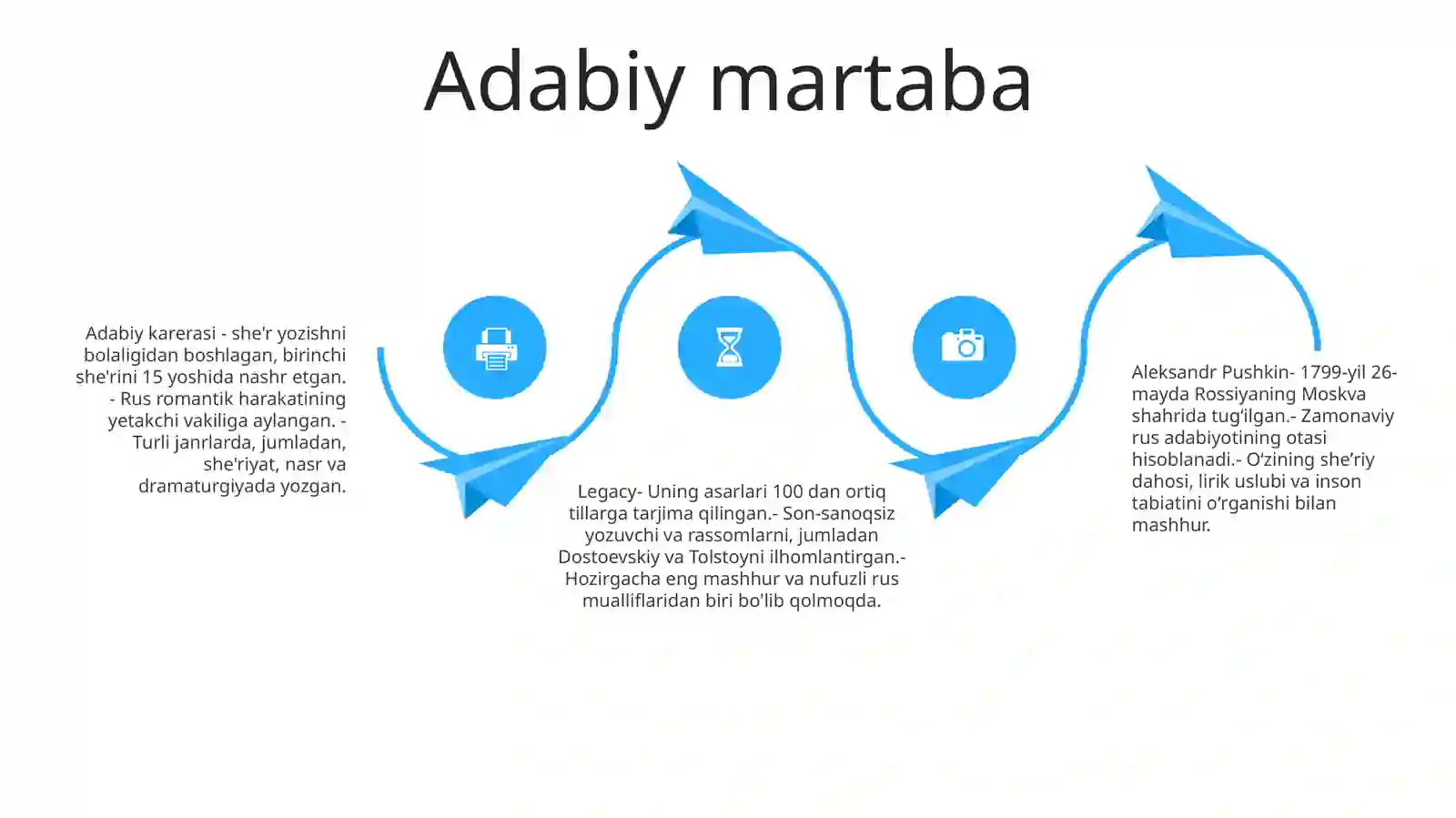 Adabiy martaba

Adabiy karerasi - she'r yozishni bolaligidan boshlagan, birinchi she'rini 15 yoshida nashr etgan. - Rus romantik harakatining yetakchi vakiliga aylangan. - Turli janrlarda, jumladan, she'riyat, nasr va dramaturgiyada yozgan.

Legacy- Uning asarlari 100 dan ortiq tillarga tarjima qilingan.- Son-sanoqsiz yozuvchi va rassomlarni, jumladan Dostoevskiy va Tolstoyni ilhomlantirgan.- Hozirgacha eng mashhur va nufuzli rus mualliflaridan biri bo'lib qolmoqda.

Aleksandr Pushkin- 1799-yil 26-mayda Rossiyaning Moskva shahrida tug‘ilgan.- Zamonaviy rus adabiyotining otasi hisoblanadi.- O‘zining she’riy dahosi, lirik uslubi va inson tabiatini o‘rganishi bilan mashhur.